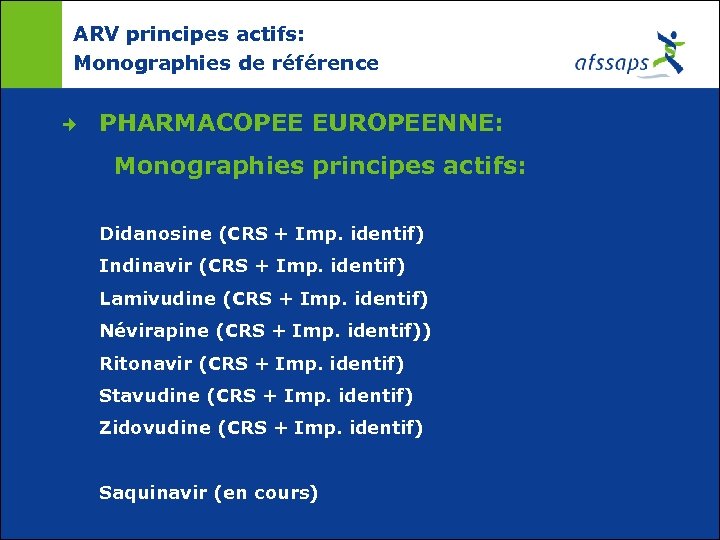 ARV principes actifs:
Monographies de référence

afssaps

PHARMACOPEE EUROPEENNE:
Monographies principes actifs:

Didanosine (CRS + Imp. identif)
Indinavir (CRS + Imp. identif)
Lamivudine (CRS + Imp. identif)
Névirapine (CRS + Imp. identif))
Ritonavir (CRS + Imp. identif)
Stavudine (CRS + Imp. identif)
Zidovudine (CRS + Imp. identif)

Saquinavir (en cours)